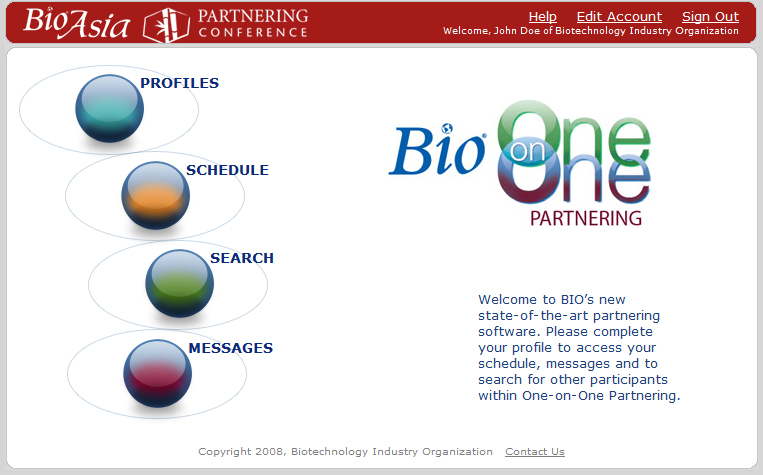 BioAsia PARTNERING CONFERENCE

Help Edit Account Sign Out

Welcome, John Doe of Biotechnology Industry Organization

PROFILES

SCHEDULE

SEARCH

MESSAGES

Bio One on One PARTNERING

Welcome to BIO's new state-of-the-art partnering software. Please complete your profile to access your schedule, messages and to search for other participants within One-on-One Partnering.

Copyright 2008, Biotechnology Industry Organization Contact Us